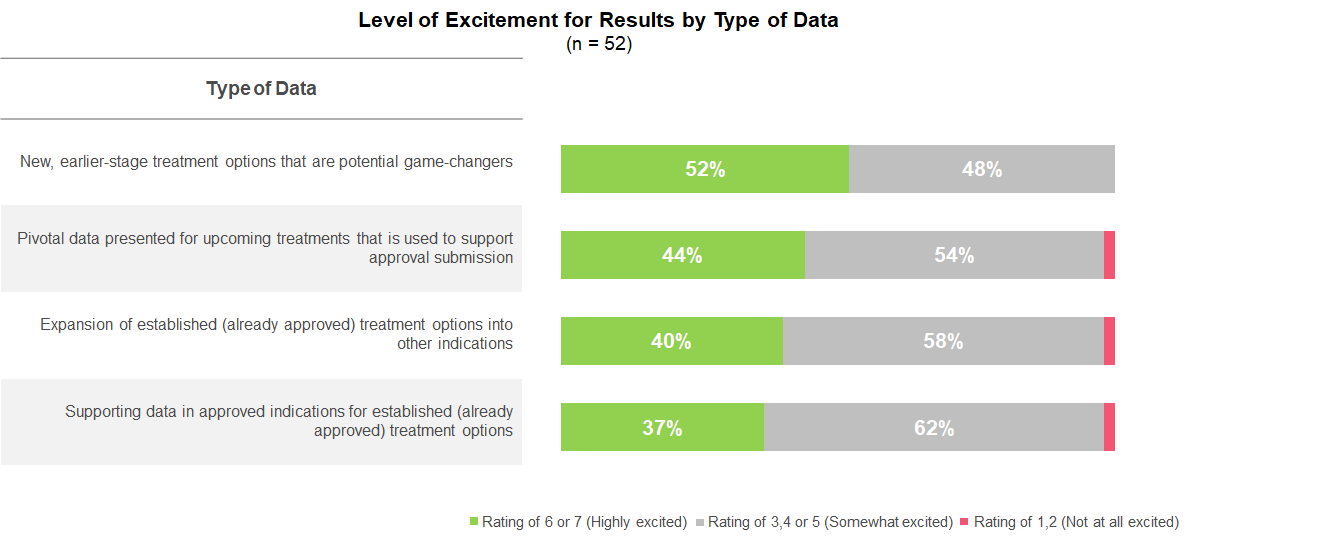 Level of Excitement for Results by Type of Data
(n = 52)

Type of Data

New, earlier-stage treatment options that are potential game-changers
52%
48%

Pivotal data presented for upcoming treatments that is used to support approval submission
44%
54%

Expansion of established (already approved) treatment options into other indications
40%
58%

Supporting data in approved indications for established (already approved) treatment options
37%
62%

Rating of 6 or 7 (Highly excited) Rating of 3,4 or 5 (Somewhat excited) Rating of 1,2 (Not at all excited)